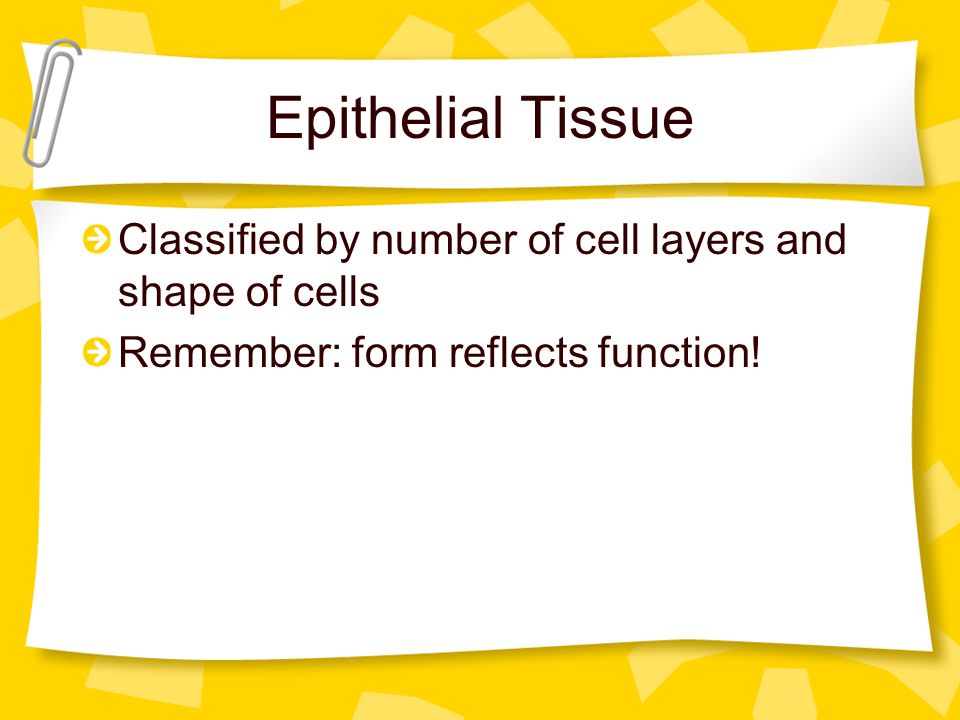 Epithelial Tissue

Classified by number of cell layers and shape of cells

Remember: form reflects function!